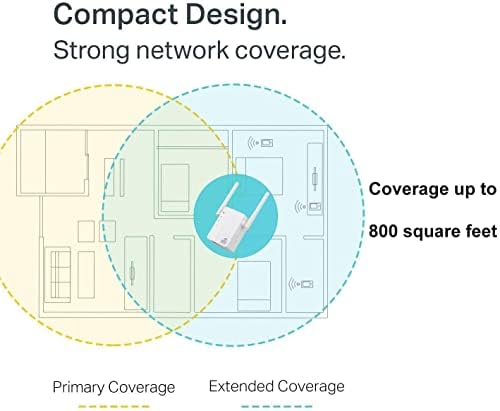 Compact Design.
Strong network coverage.

Coverage up to
800 square feet

Primary Coverage
Extended Coverage